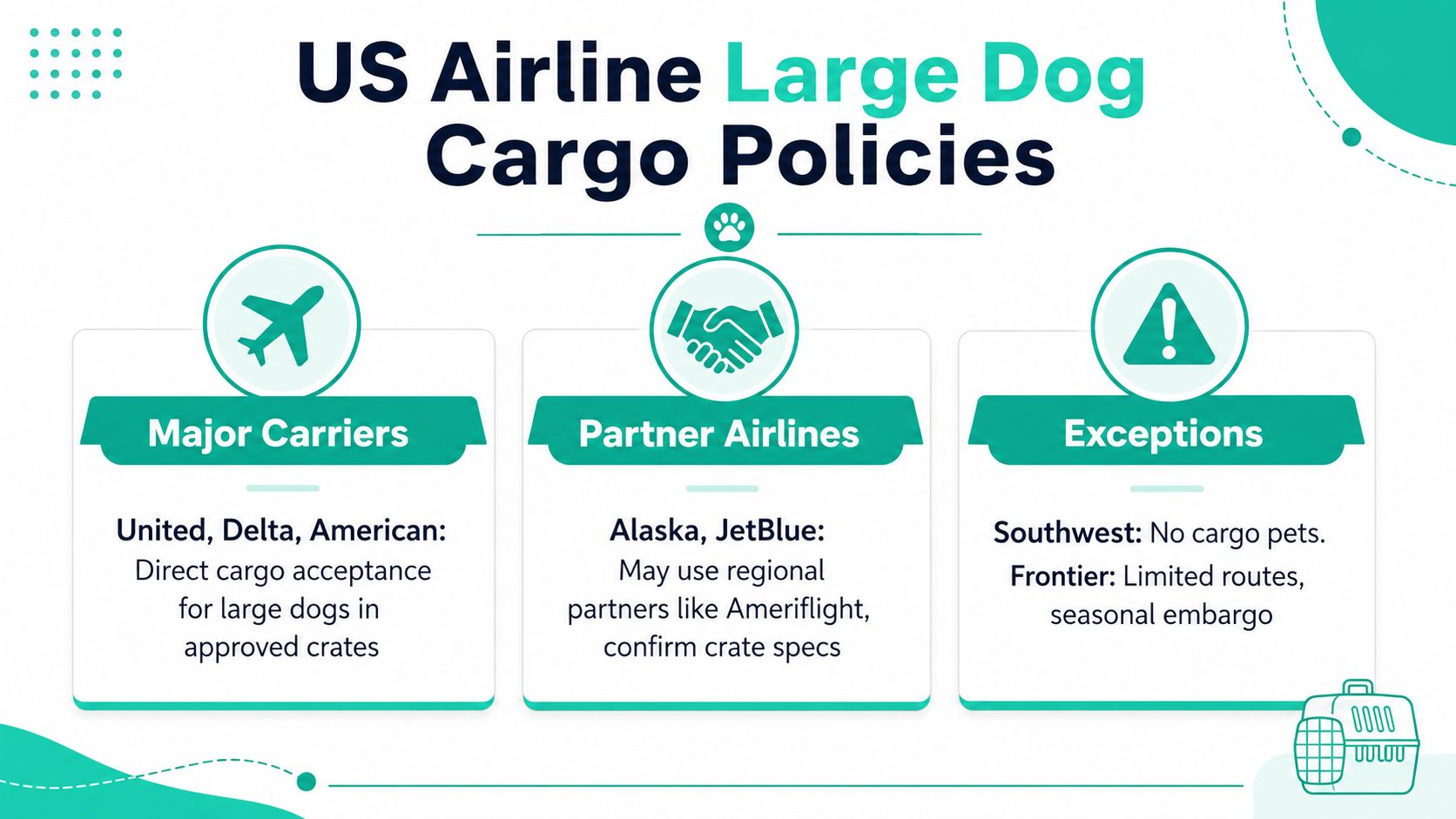 US Airline Large Dog Cargo Policies

Major Carriers

United, Delta, American: Direct cargo acceptance for large dogs in approved crates

Partner Airlines

Alaska, JetBlue: May use regional partners like Ameriflight, confirm crate specs

Exceptions

Southwest: No cargo pets.
Frontier: Limited routes, seasonal embargo